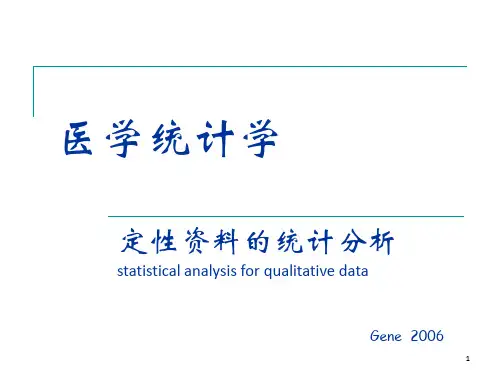 医学统计学

定性资料的统计分析
statistical analysis for qualitative data

Gene 2006

1